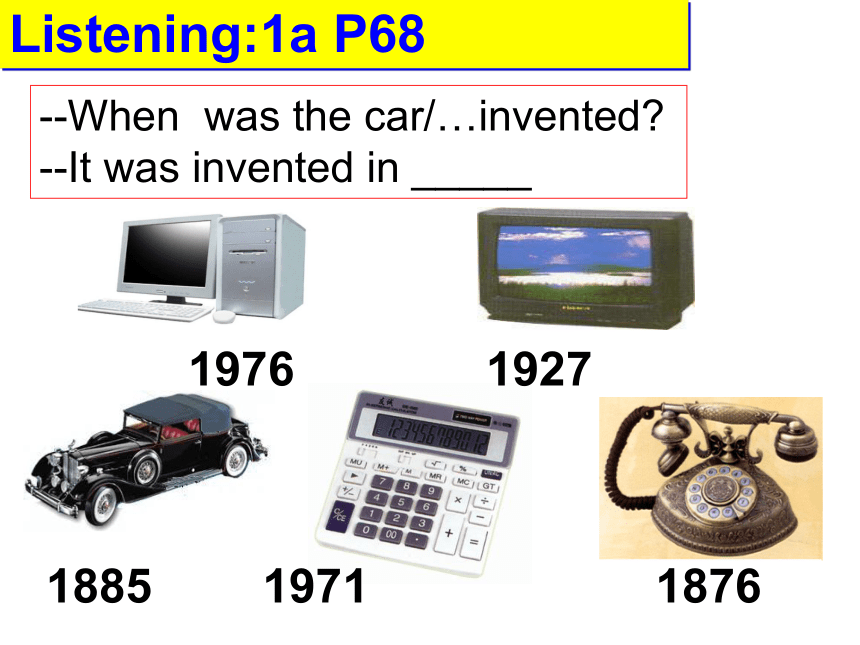 Listening:1a P68

--When was the car/…invented?
--It was invented in _____

1976

1927

1885

1971

1876